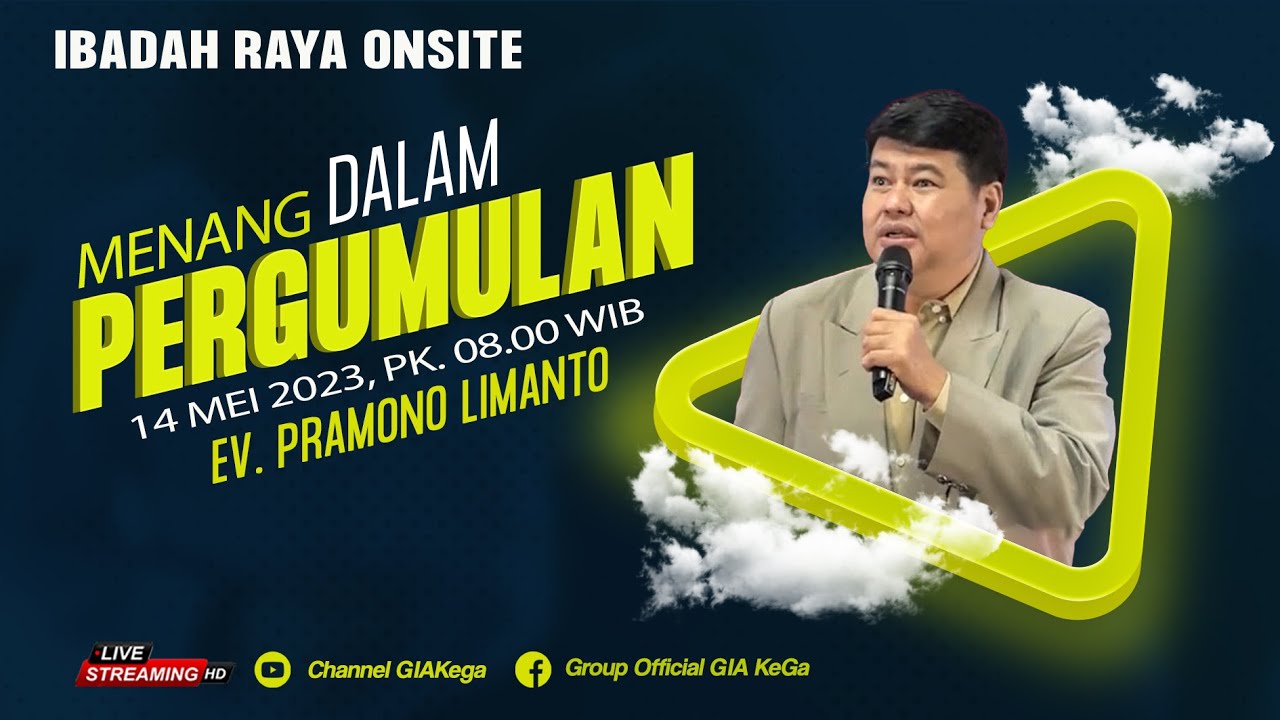 IBADAH RAYA ONSITE

MENANG DALAM
PERGUMULAN

14 MEI 2023, PK. 08.00 WIB
EV. PRAMONO LIMANTO

LIVE STREAMING HD

Channel GIAKega

Group Official GIA KeGa